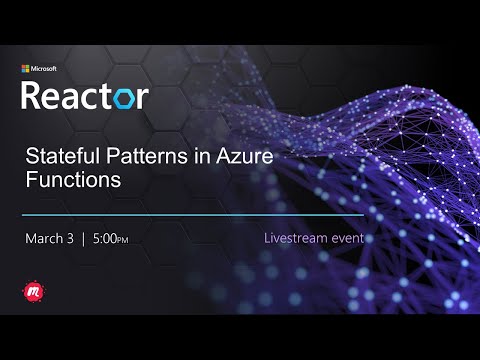 Microsoft
Reactor

Stateful Patterns in Azure Functions

March 3 | 5:00PM

Livestream event

m